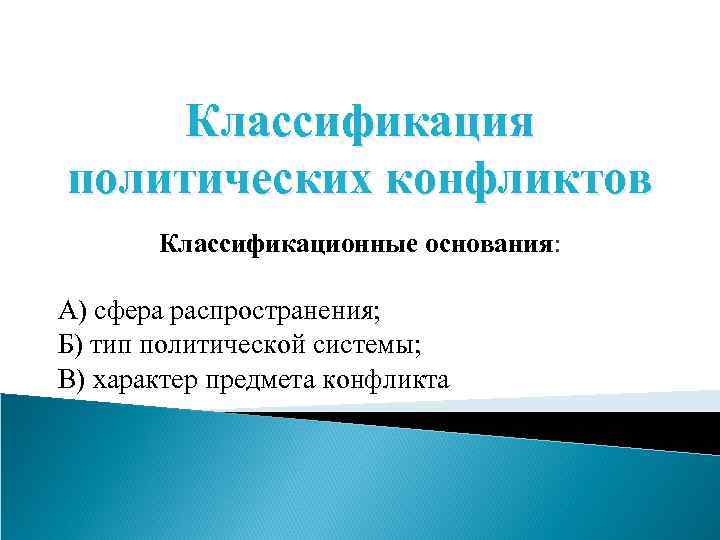 Классификация политических конфликтов

Классификационные основания:

А) сфера распространения;
Б) тип политической системы;
В) характер предмета конфликта